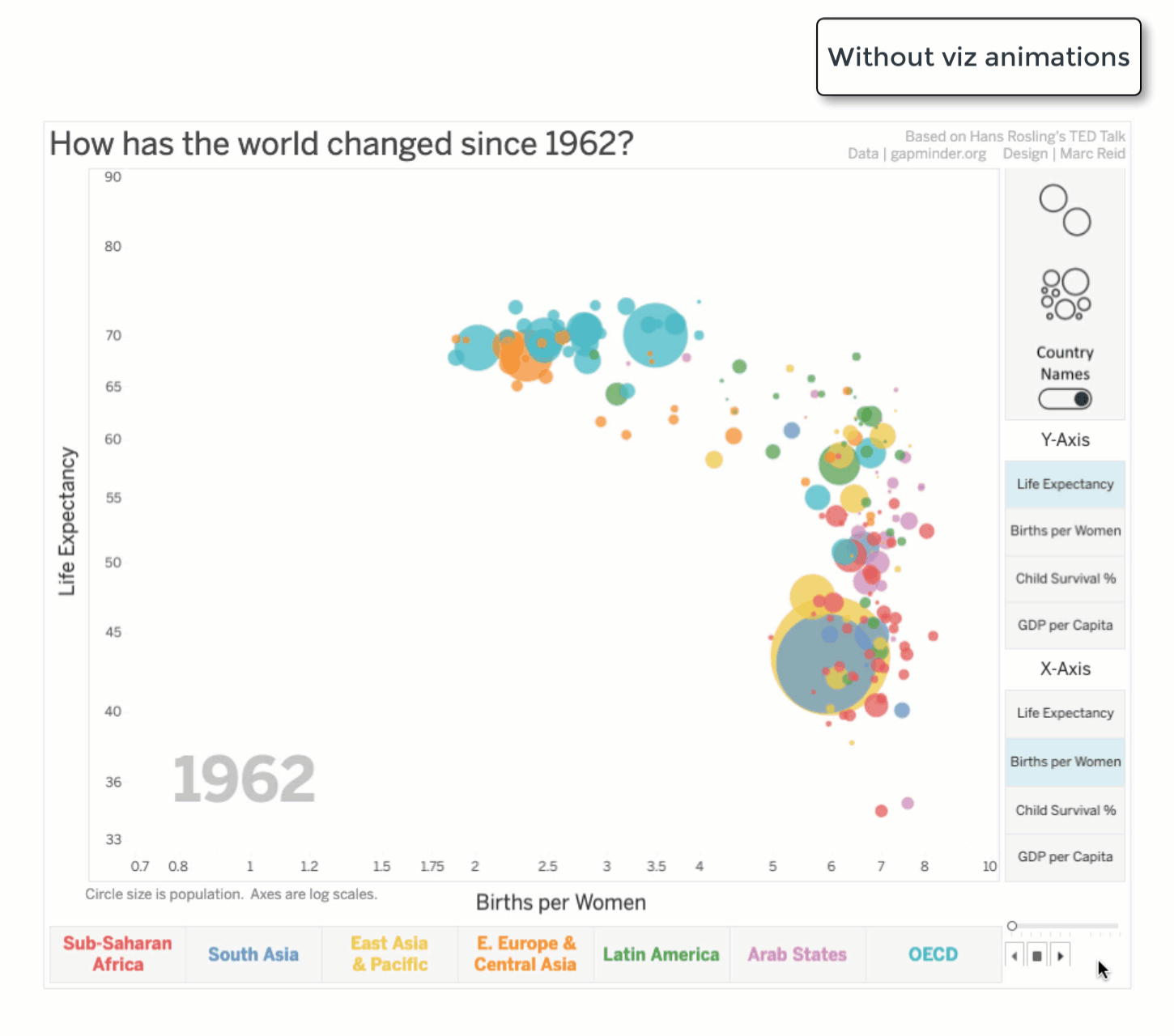 Without viz animations

How has the world changed since 1962?

Based on Hans Rosling's TED Talk
Data | gapminder.org Design | Marc Reid

Life Expectancy

90
80
70
65
60
55
50
45
40
36
33

1962

0.7 0.8 1 1.2 1.5 1.75 2 2.5 3 3.5 4 5 6 7 8 10

Circle size is population. Axes are log scales.

Births per Women

Country Names

Y-Axis

Life Expectancy
Births per Women
Child Survival %
GDP per Capita

X-Axis

Life Expectancy
Births per Women
Child Survival %
GDP per Capita

Sub-Saharan Africa
South Asia
East Asia & Pacific
E. Europe & Central Asia
Latin America
Arab States
OECD